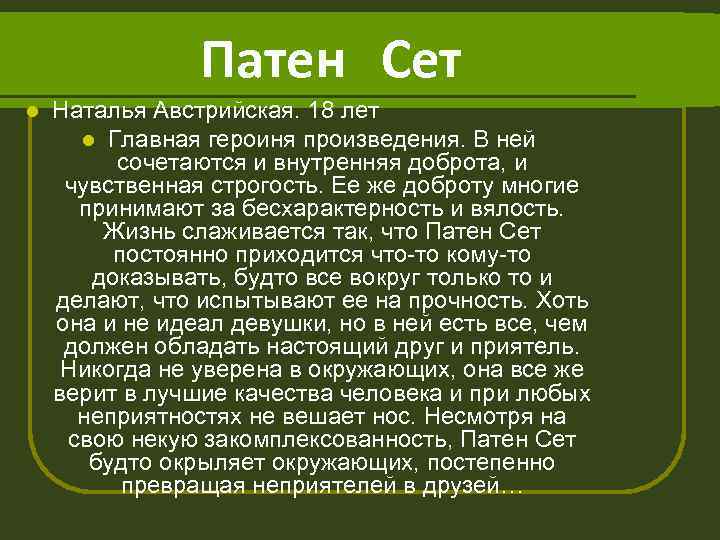 Патен Сет

Наталья Австрийская. 18 лет

Главная героиня произведения. В ней сочетаются и внутренняя доброта, и чувственная строгость. Ее же доброту многие принимают за бесхарактерность и вялость. Жизнь слаживается так, что Патен Сет постоянно приходится что-то кому-то доказывать, будто все вокруг только то и делают, что испытывают ее на прочность. Хоть она и не идеал девушки, но в ней есть все, чем должен обладать настоящий друг и приятель. Никогда не уверена в окружающих, она все же верит в лучшие качества человека и при любых неприятностях не вешает нос. Несмотря на свою некую закомплексованность, Патен Сет будто окрыляет окружающих, постепенно превращая неприятелей в друзей…